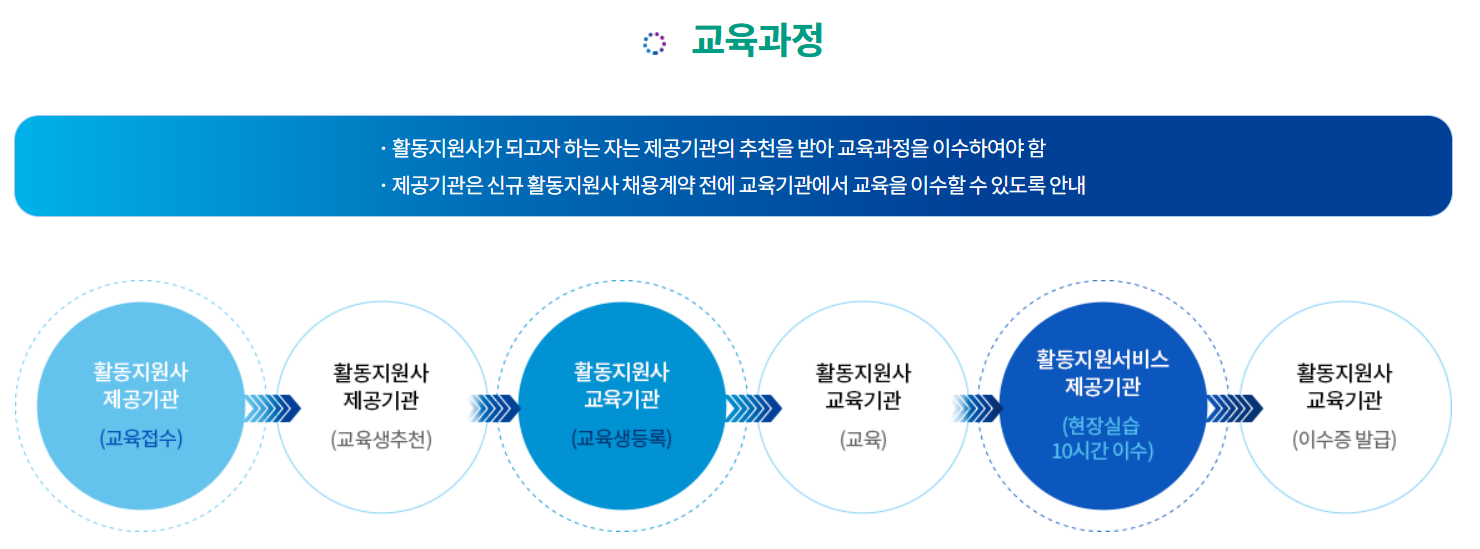 교육과정

· 활동지원사가 되고자 하는 자는 제공기관의 추천을 받아 교육과정을 이수하여야 함
· 제공기관은 신규 활동지원사 채용계약 전에 교육기관에서 교육을 이수할 수 있도록 안내

활동지원사 제공기관 (교육접수)

활동지원사 제공기관 (교육생추천)

활동지원사 교육기관 (교육생등록)

활동지원사 교육기관 (교육)

활동지원서비스 제공기관 (현장실습 10시간 이수)

활동지원사 교육기관 (이수증 발급)